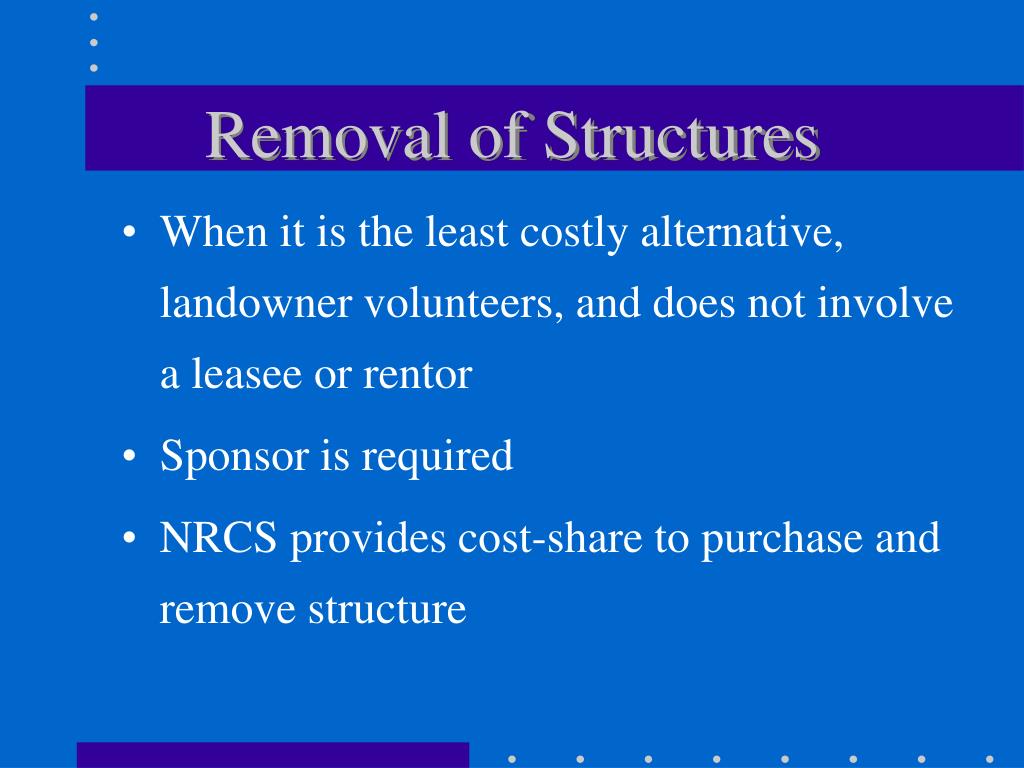 Removal of Structures

• When it is the least costly alternative, landowner volunteers, and does not involve a leasee or rentor

• Sponsor is required

• NRCS provides cost-share to purchase and remove structure